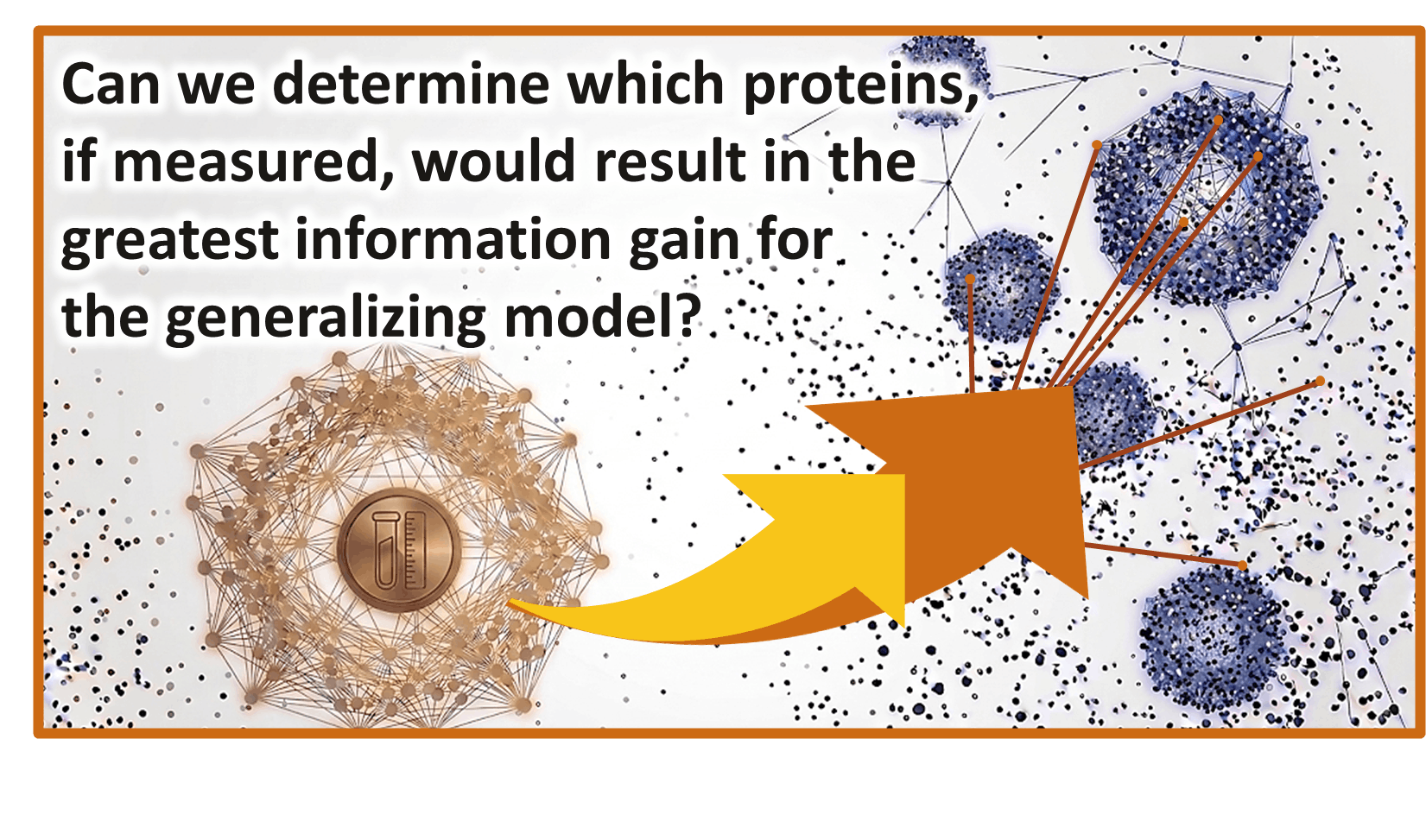 Can we determine which proteins, if measured, would result in the greatest information gain for the generalizing model?